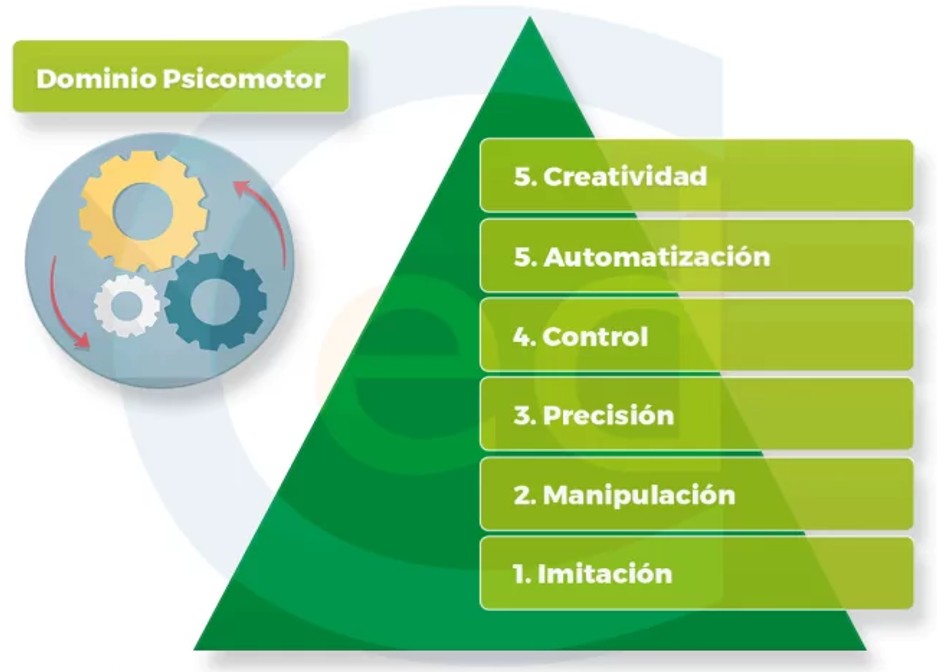 Dominio Psicomotor

5. Creatividad

5. Automatización

4. Control

3. Precisión

2. Manipulación

1. Imitación